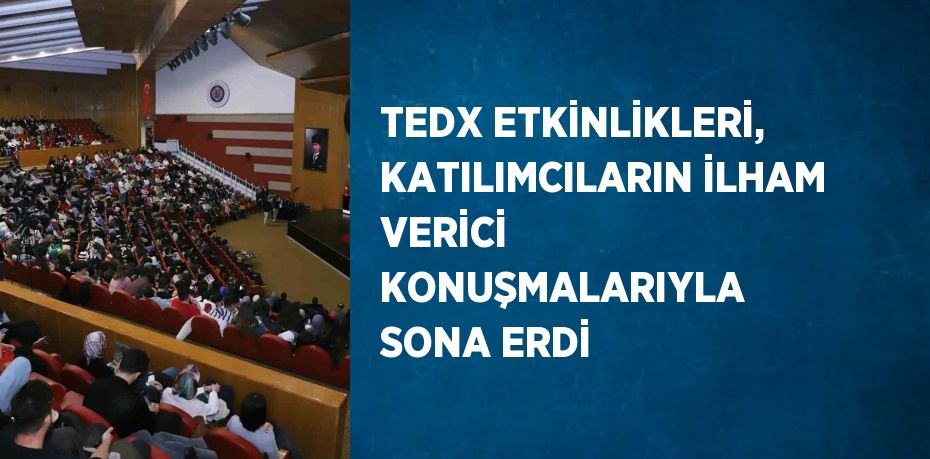 TEDX ETKİNLİKLERİ, KATILIMCILARIN İLHAM VERİCİ KONUŞMALARIYLA SONA ERDİ